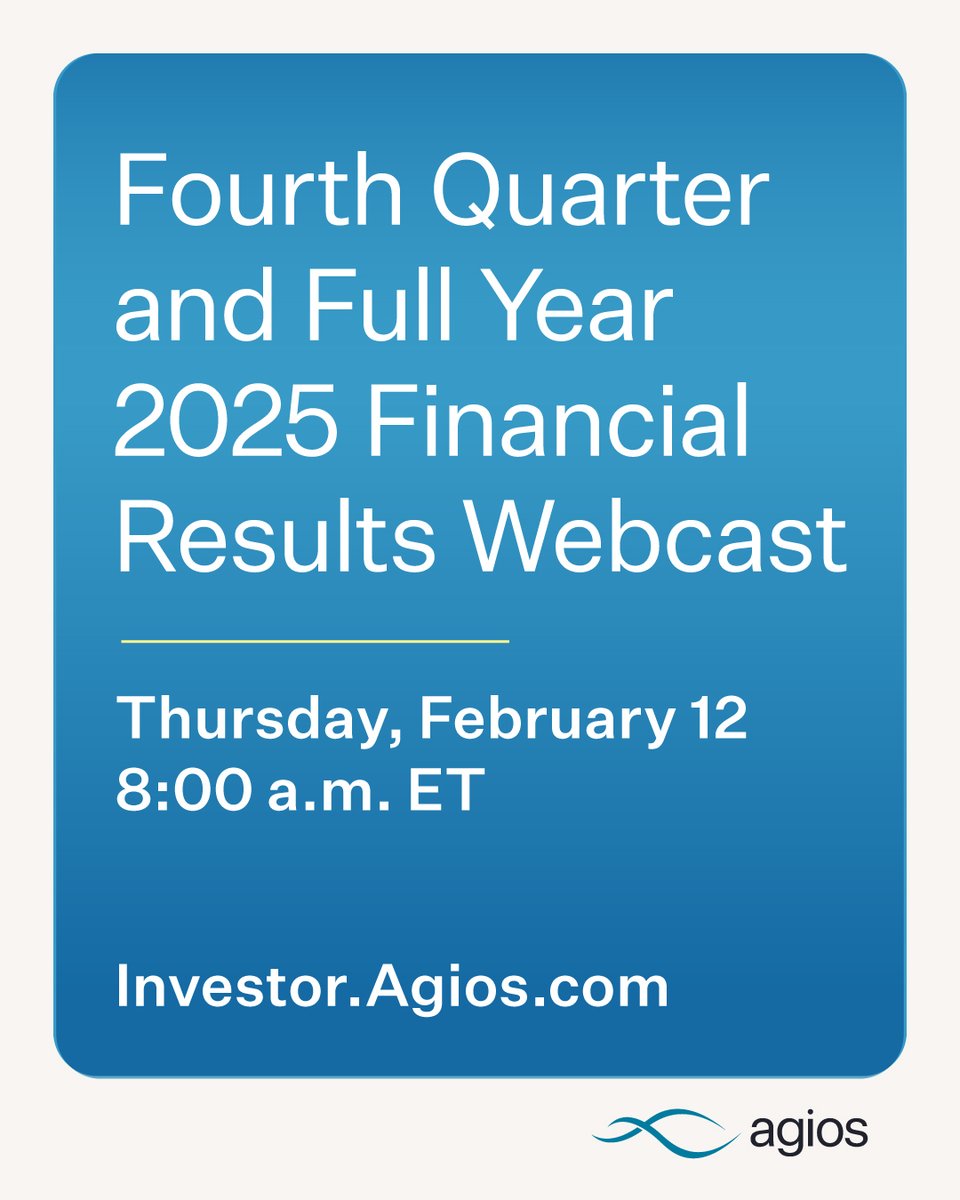 Fourth Quarter and Full Year 2025 Financial Results Webcast

Thursday, February 12
8:00 a.m. ET

Investor.Agios.com

agios